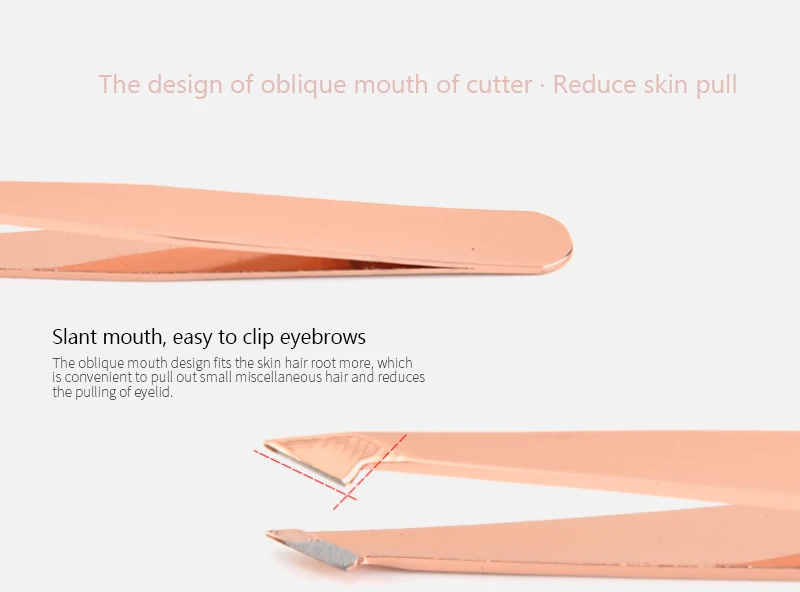 The design of oblique mouth of cutter · Reduce skin pull

Slant mouth, easy to clip eyebrows

The oblique mouth design fits the skin hair root more, which is convenient to pull out small miscellaneous hair and reduces the pulling of eyelid.